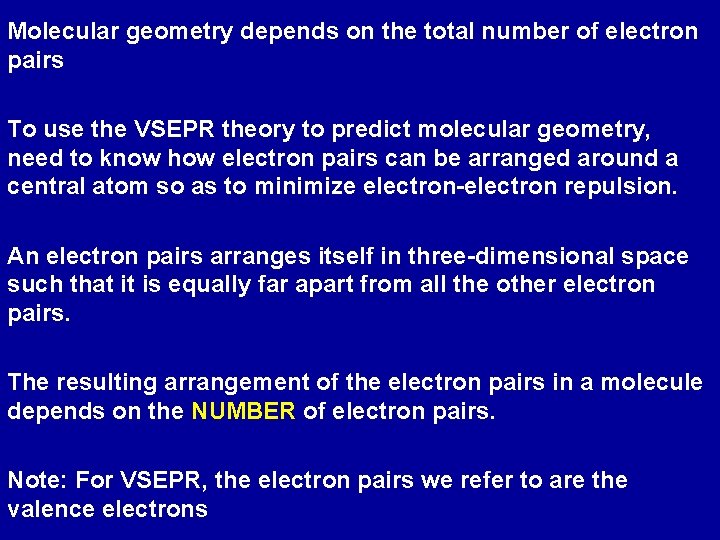 Molecular geometry depends on the total number of electron pairs

To use the VSEPR theory to predict molecular geometry, need to know how electron pairs can be arranged around a central atom so as to minimize electron-electron repulsion.

An electron pairs arranges itself in three-dimensional space such that it is equally far apart from all the other electron pairs.

The resulting arrangement of the electron pairs in a molecule depends on the NUMBER of electron pairs.

Note: For VSEPR, the electron pairs we refer to are the valence electrons